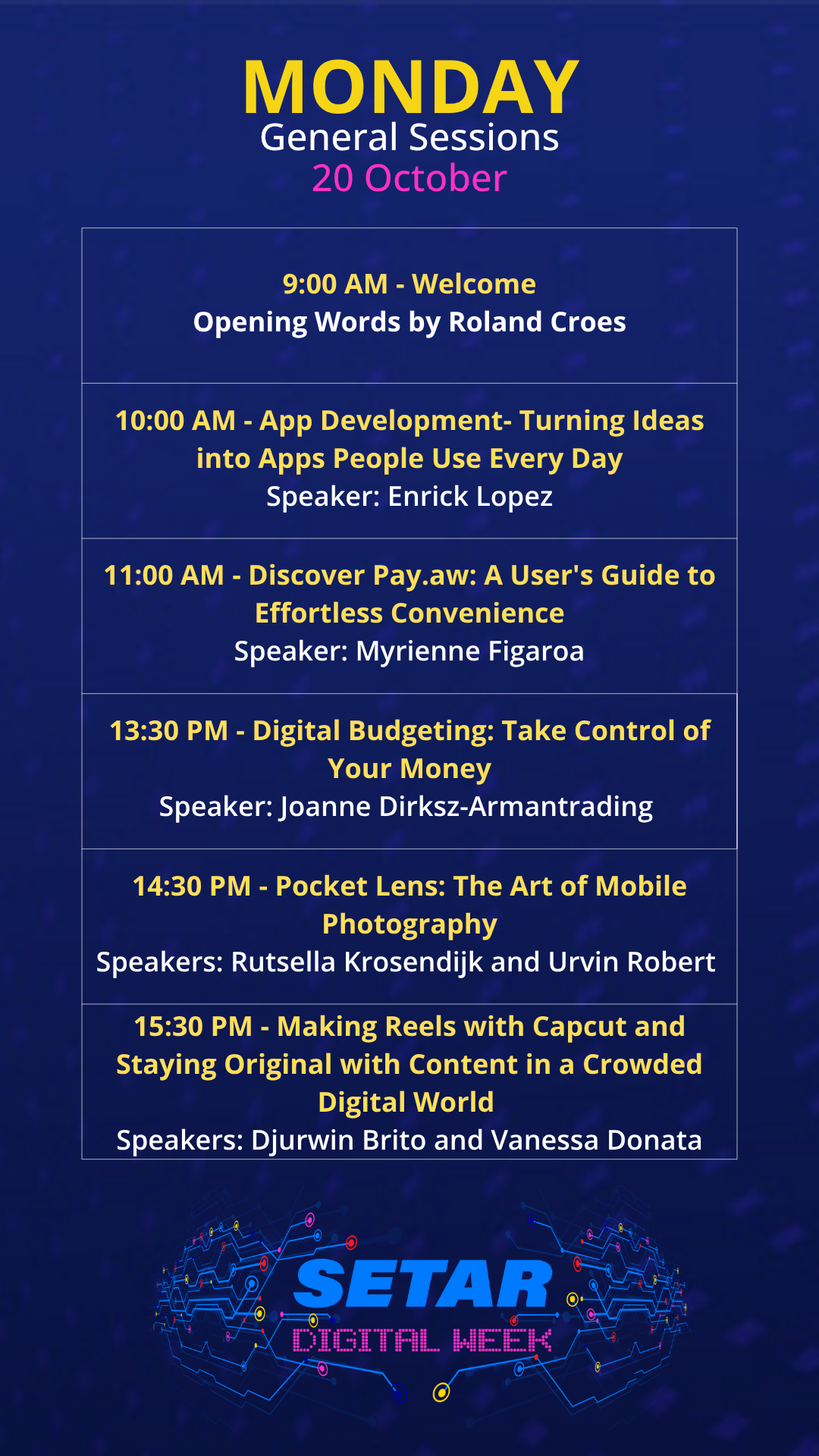 MONDAY
General Sessions
20 October

9:00 AM - Welcome
Opening Words by Roland Croes

10:00 AM - App Development- Turning Ideas into Apps People Use Every Day
Speaker: Enrick Lopez

11:00 AM - Discover Pay.aw: A User's Guide to Effortless Convenience
Speaker: Myrienne Figaroa

13:30 PM - Digital Budgeting: Take Control of Your Money
Speaker: Joanne Dirksz-Armantrading

14:30 PM - Pocket Lens: The Art of Mobile Photography
Speakers: Rutsella Krosendijk and Urvin Robert

15:30 PM - Making Reels with Capcut and Staying Original with Content in a Crowded Digital World
Speakers: Djurwin Brito and Vanessa Donata

SETAR
DIGITAL WEEK